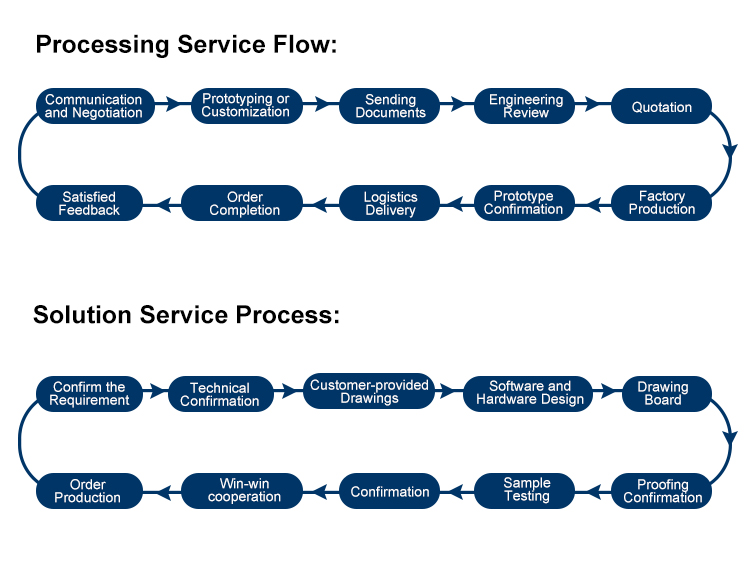 Processing Service Flow:

Communication and Negotiation

Prototyping or Customization

Sending Documents

Engineering Review

Quotation

Factory Production

Prototype Confirmation

Logistics Delivery

Order Completion

Satisfied Feedback

Solution Service Process:

Confirm the Requirement

Technical Confirmation

Customer-provided Drawings

Software and Hardware Design

Drawing Board

Proofing Confirmation

Sample Testing

Confirmation

Win-win cooperation

Order Production